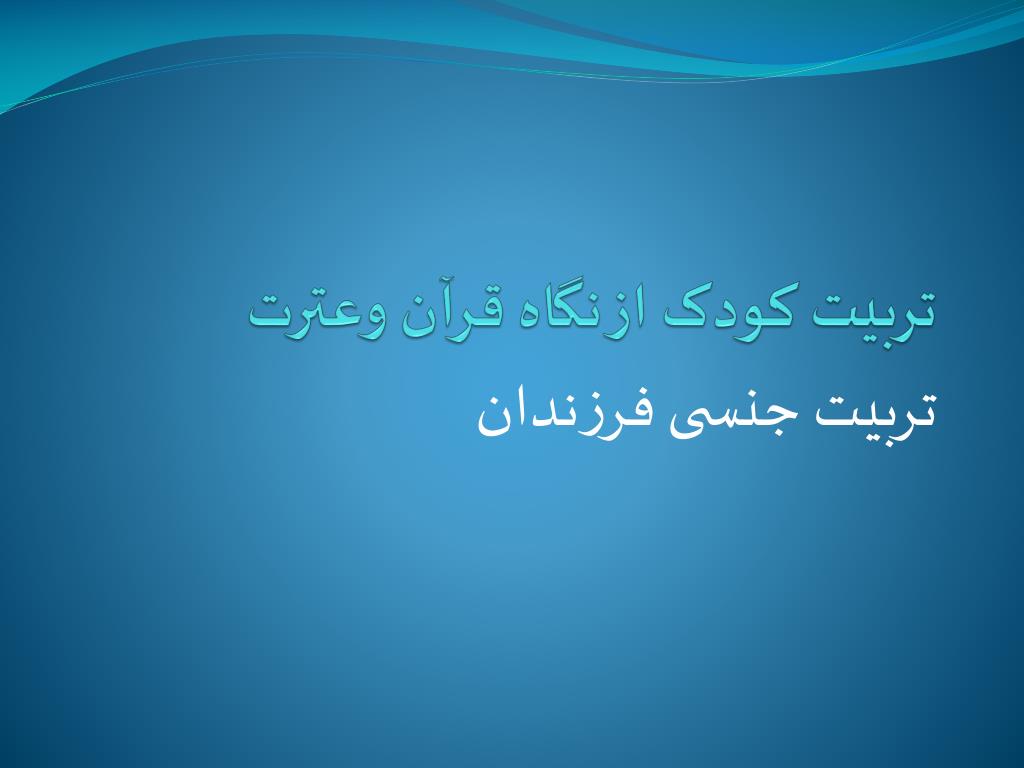 تربیت کودک ازنگاه قرآن وعترت

تربیت جنسی فرزندان